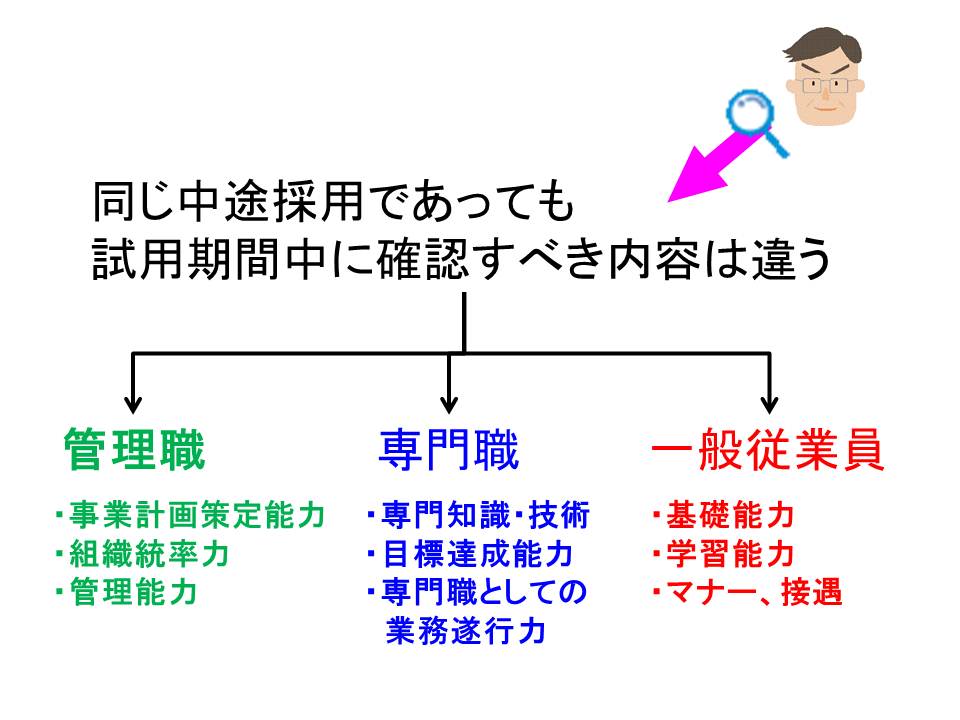 同じ中途採用であっても
試用期間中に確認すべき内容は違う

管理職
・事業計画策定能力
・組織統率力
・管理能力

専門職
・専門知識・技術
・目標達成能力
・専門職としての業務遂行力

一般従業員
・基礎能力
・学習能力
・マナー、接遇